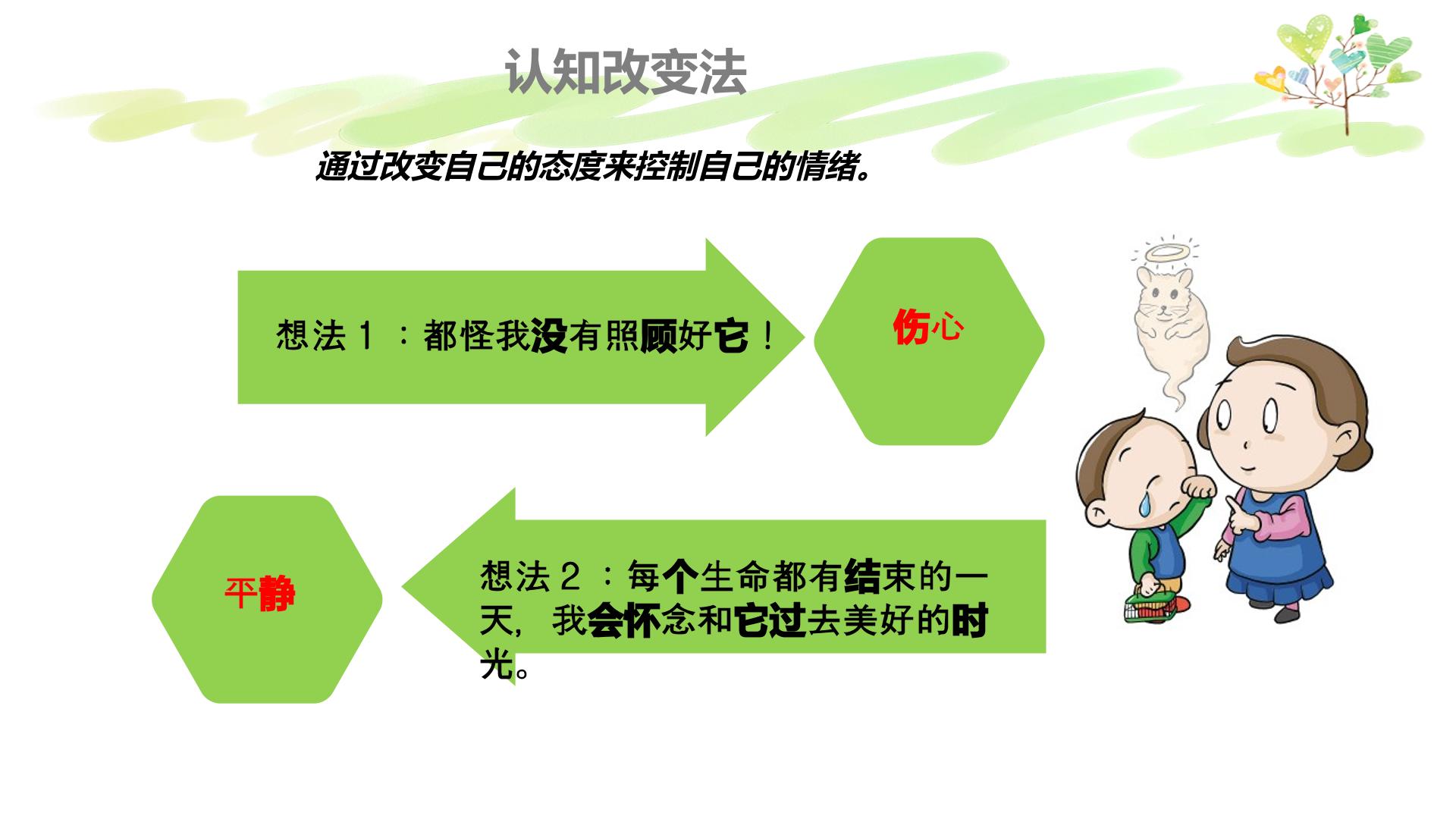 认知改变法

通过改变自己的态度来控制自己的情绪。

想法1：都怪我没有照顾好它！

伤心

平静

想法2：每个生命都有结束的一天，我会怀念和它过去美好的时光。